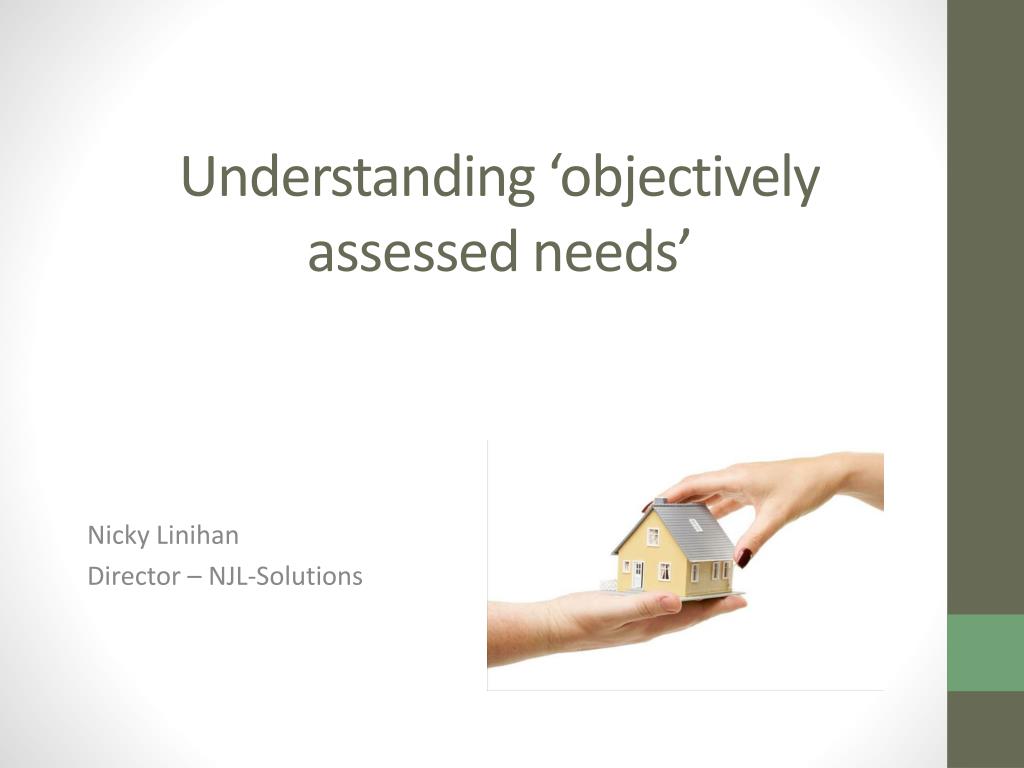 Understanding ‘objectively assessed needs’

Nicky Linihan
Director – NJL-Solutions